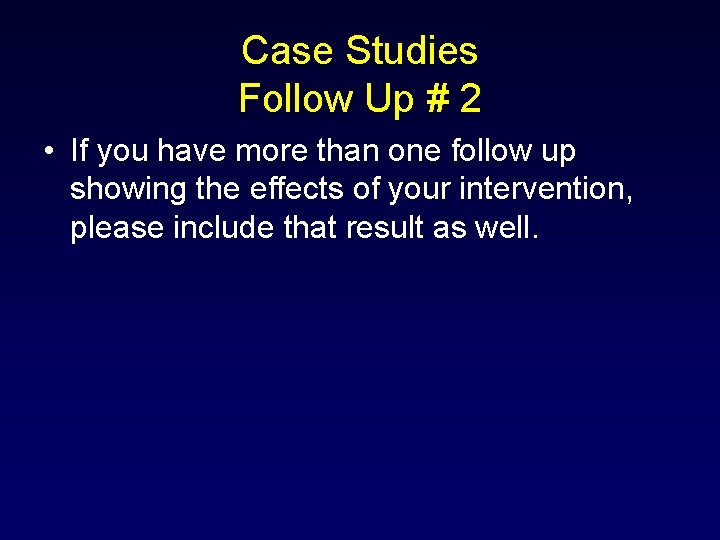 Case Studies
Follow Up # 2

• If you have more than one follow up showing the effects of your intervention, please include that result as well.